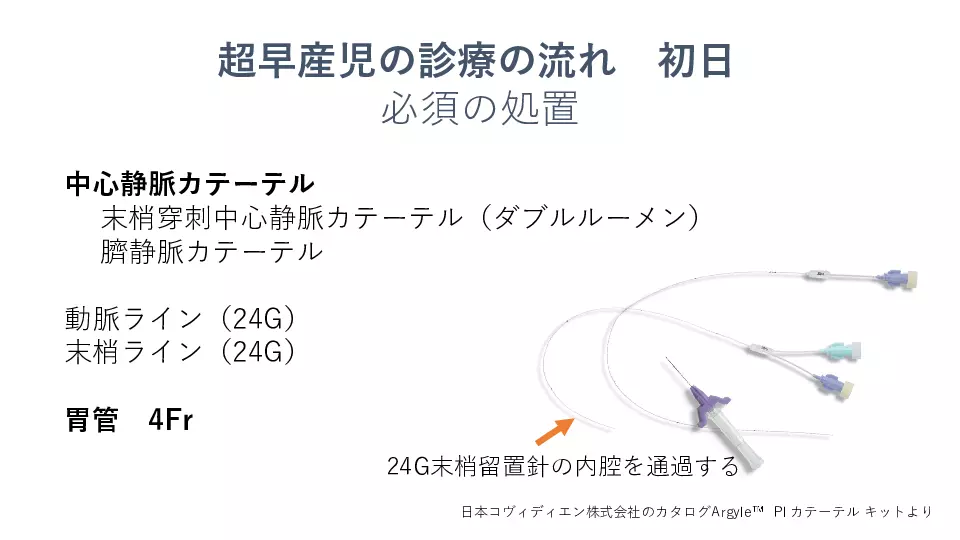 超早産児の診療の流れ　初日
必須の処置

中心静脈カテーテル
末梢穿刺中心静脈カテーテル（ダブルルーメン）
臍静脈カテーテル

動脈ライン（24G）
末梢ライン（24G）

胃管　4Fr

24G末梢留置針の内腔を通過する

日本コヴィディエン株式会社のカタログArgyle™ PI カテーテル キットより